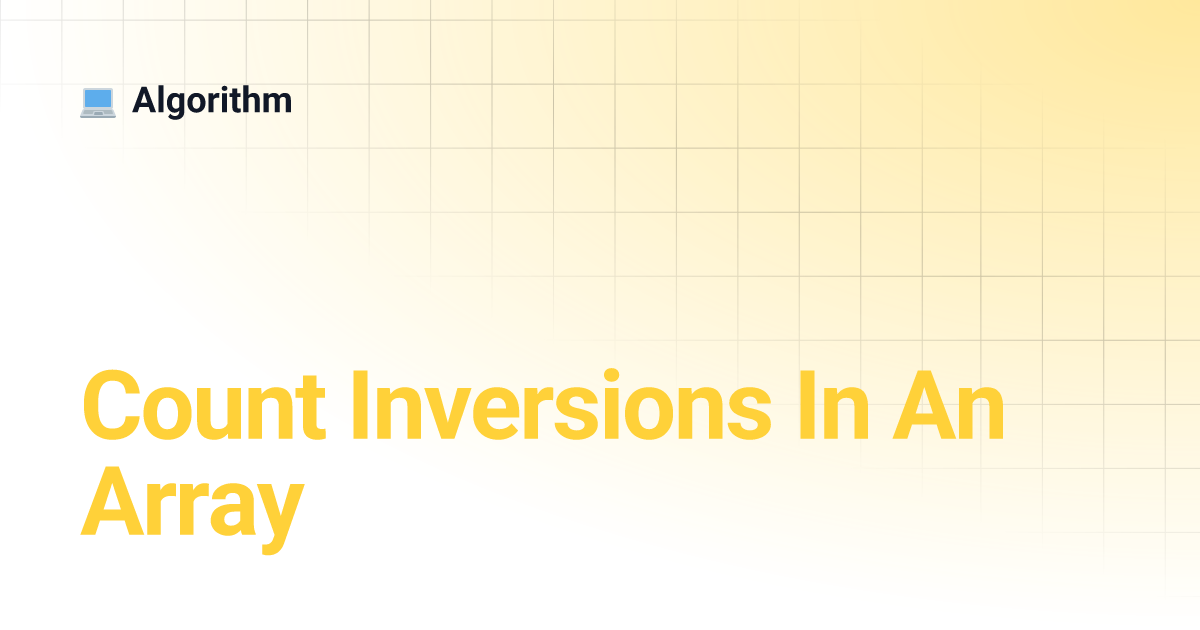 Algorithm

Count Inversions In An Array